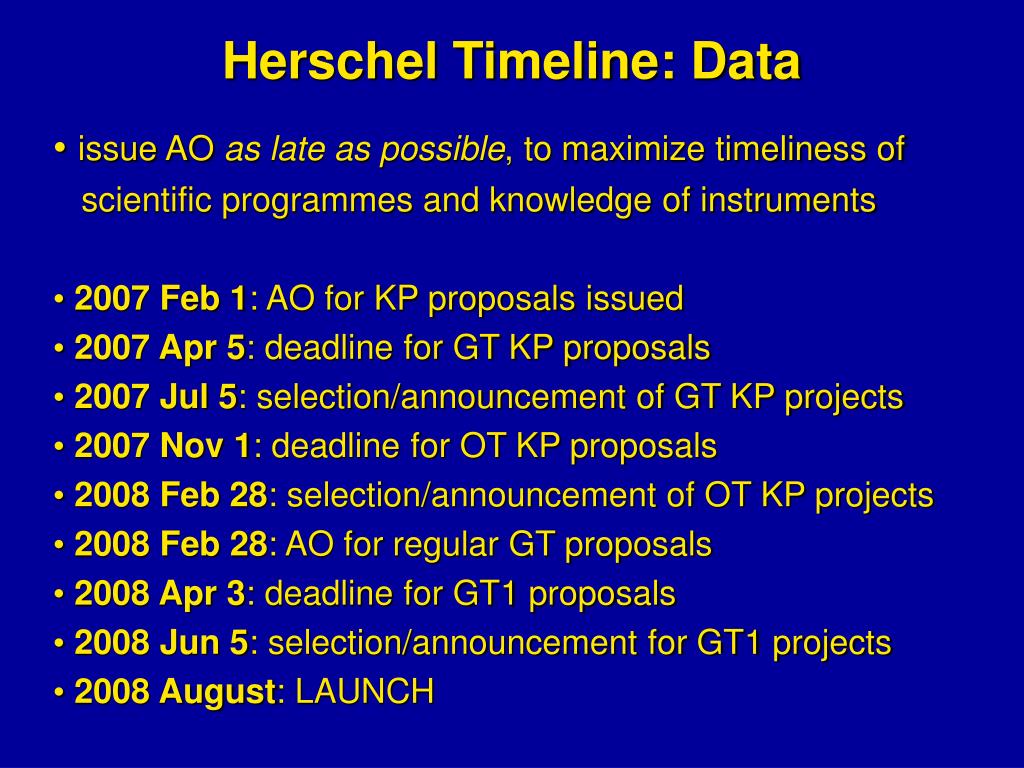 Herschel Timeline: Data

• issue AO as late as possible, to maximize timeliness of scientific programmes and knowledge of instruments

• 2007 Feb 1: AO for KP proposals issued
• 2007 Apr 5: deadline for GT KP proposals
• 2007 Jul 5: selection/announcement of GT KP projects
• 2007 Nov 1: deadline for OT KP proposals
• 2008 Feb 28: selection/announcement of OT KP projects
• 2008 Feb 28: AO for regular GT proposals
• 2008 Apr 3: deadline for GT1 proposals
• 2008 Jun 5: selection/announcement for GT1 projects
• 2008 August: LAUNCH